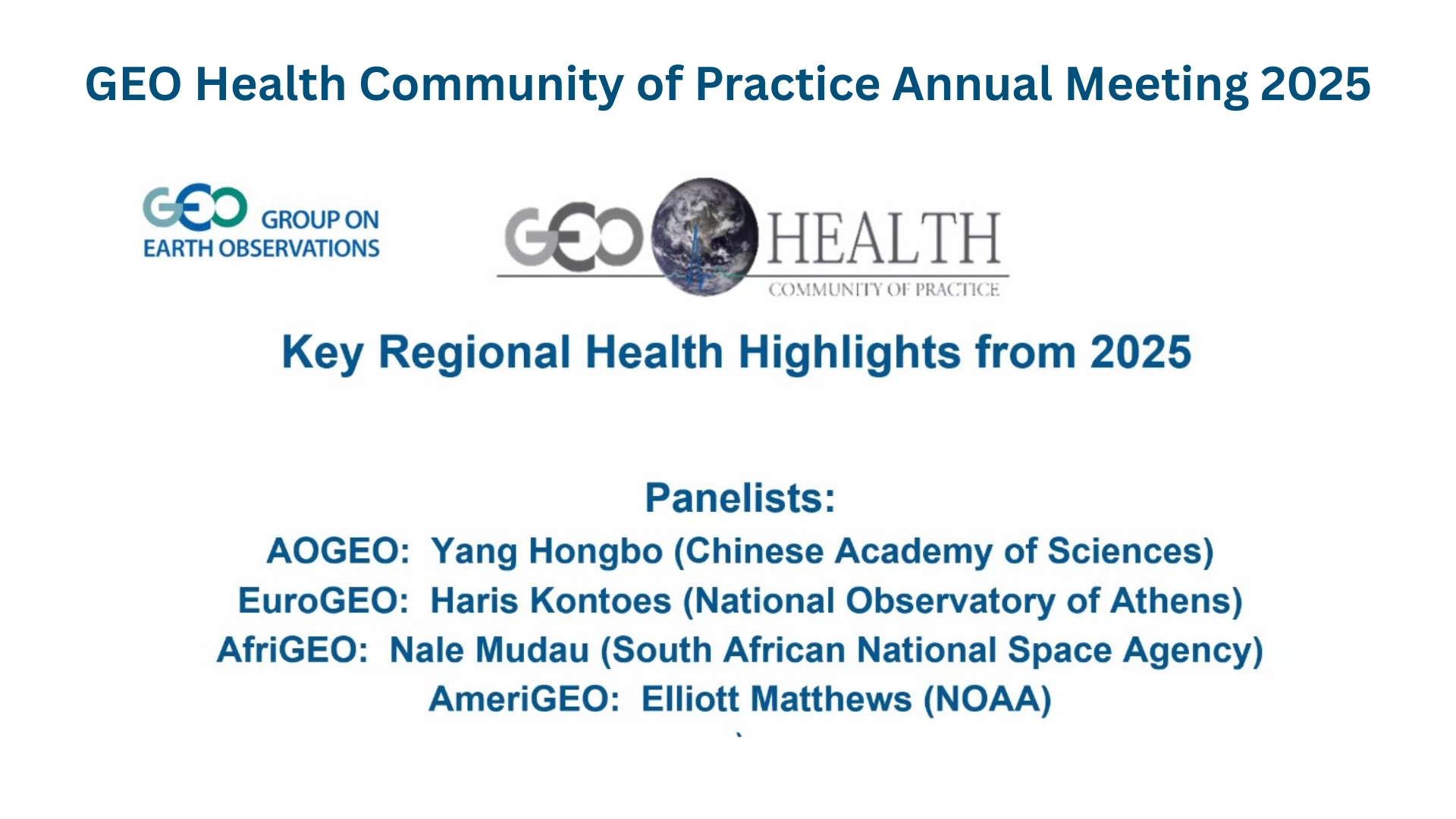 GEO Health Community of Practice Annual Meeting 2025

GEO GROUP ON EARTH OBSERVATIONS

GEO HEALTH
COMMUNITY OF PRACTICE

Key Regional Health Highlights from 2025

Panelists:
AOGEO: Yang Hongbo (Chinese Academy of Sciences)
EuroGEO: Haris Kontoes (National Observatory of Athens)
AfriGEO: Nale Mudau (South African National Space Agency)
AmeriGEO: Elliott Matthews (NOAA)